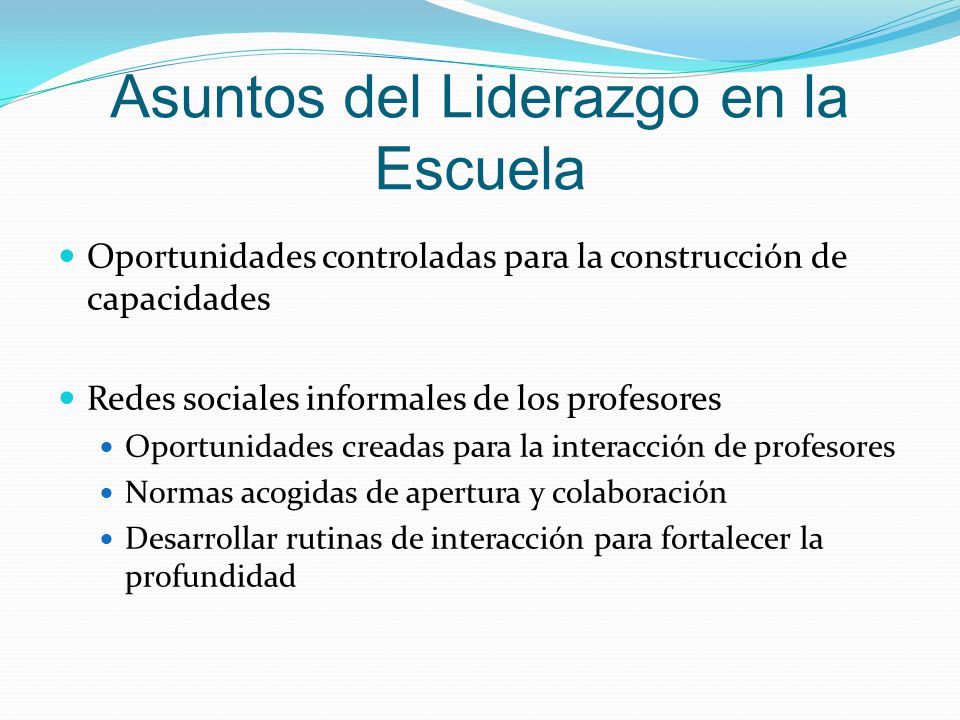 Asuntos del Liderazgo en la Escuela

Oportunidades controladas para la construcción de capacidades

Redes sociales informales de los profesores
Oportunidades creadas para la interacción de profesores
Normas acogidas de apertura y colaboración
Desarrollar rutinas de interacción para fortalecer la profundidad